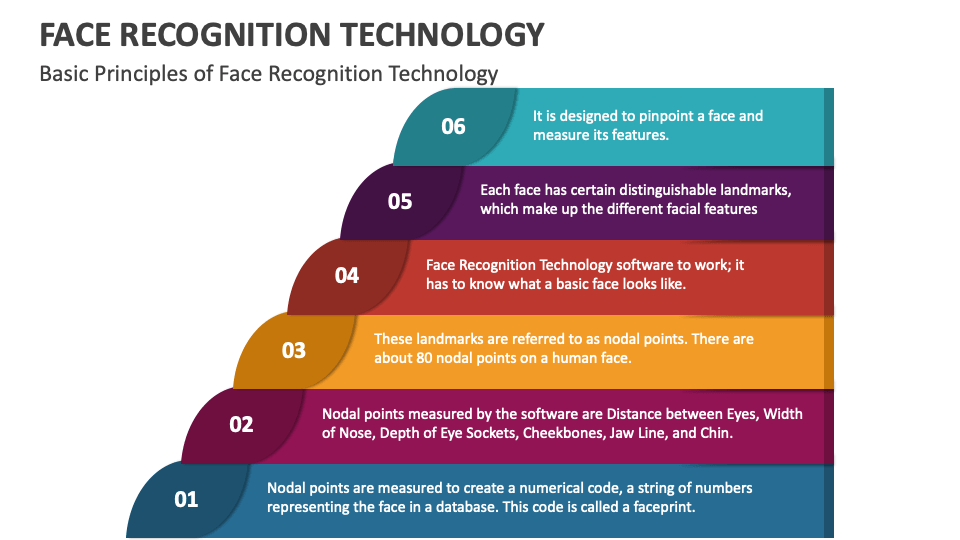 FACE RECOGNITION TECHNOLOGY

Basic Principles of Face Recognition Technology

06
It is designed to pinpoint a face and measure its features.

05
Each face has certain distinguishable landmarks, which make up the different facial features

04
Face Recognition Technology software to work; it has to know what a basic face looks like.

03
These landmarks are referred to as nodal points. There are about 80 nodal points on a human face.

02
Nodal points measured by the software are Distance between Eyes, Width of Nose, Depth of Eye Sockets, Cheekbones, Jaw Line, and Chin.

01
Nodal points are measured to create a numerical code, a string of numbers representing the face in a database. This code is called a faceprint.